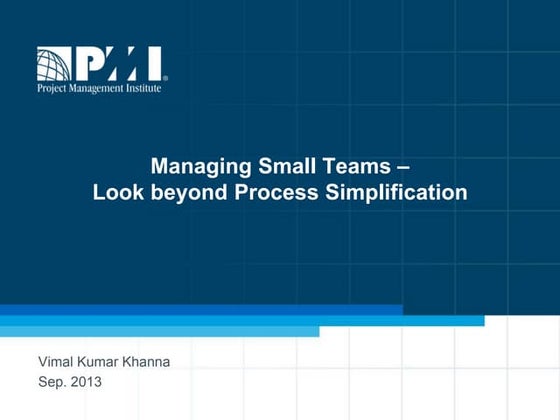 PMI®
Project Management Institute

Managing Small Teams –
Look beyond Process Simplification

Vimal Kumar Khanna
Sep. 2013